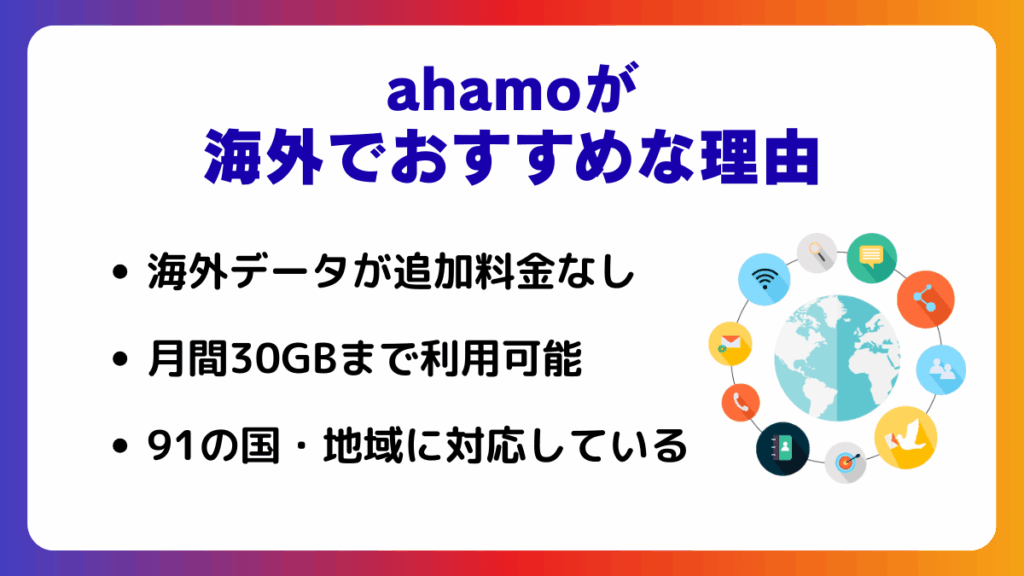 ahamoが
海外でおすすめな理由

• 海外データが追加料金なし
• 月間30GBまで利用可能
• 91の国・地域に対応している